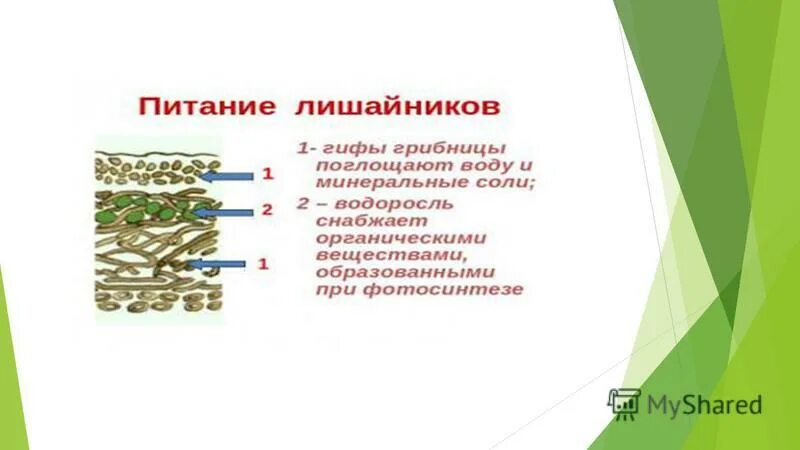 Питание лишайников

1

2

1

1- гифы грибницы поглощают воду и минеральные соли;

2 – водоросль снабжает органическими веществами, образованными при фотосинтезе

MyShared